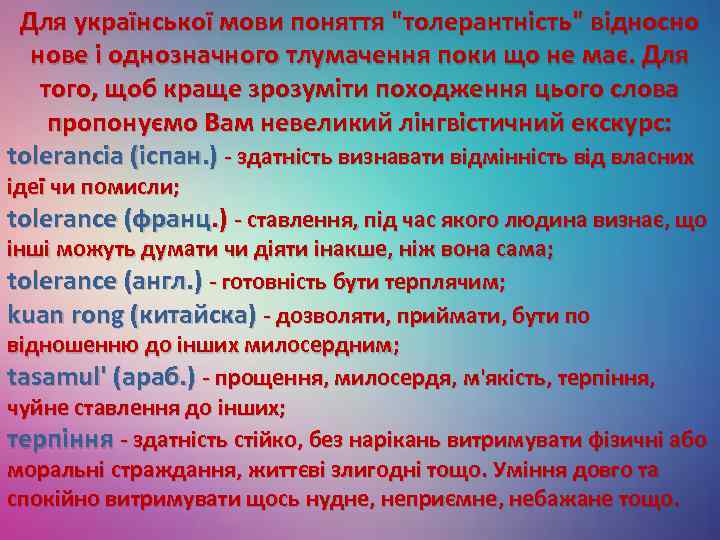 Для української мови поняття "толерантність" відносно нове і однозначного тлумачення поки що не має. Для того, щоб краще зрозуміти походження цього слова пропонуємо Вам невеликий лінгвістичний екскурс:

tolerancia (іспан.) - здатність визнавати відмінність від власних ідеї чи помисли;

tolerance (франц.) - ставлення, під час якого людина визнає, що інші можуть думати чи діяти інакше, ніж вона сама;

tolerance (англ.) - готовність бути терплячим;

kuan rong (китайска) - дозволяти, приймати, бути по відношенню до інших милосердним;

tasamul' (араб.) - прощення, милосердя, м'якість, терпіння, чуйне ставлення до інших;

терпіння - здатність стійко, без нарікань витримувати фізичні або моральні страждання, життєві злигодні тощо. Уміння довго та спокійно витримувати щось нудне, неприємне, небажане тощо.